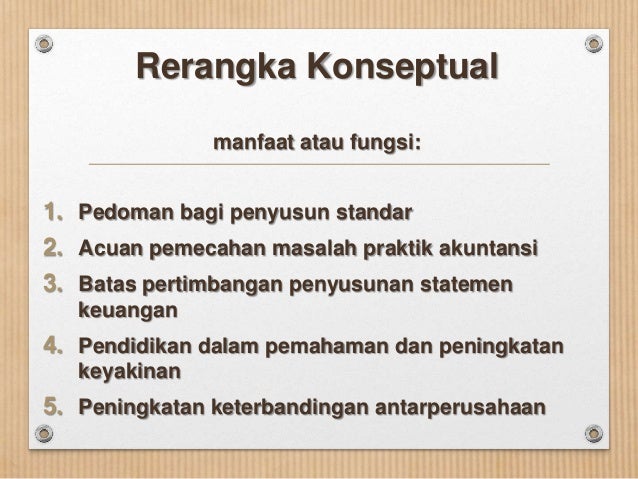 Rerangka Konseptual

manfaat atau fungsi:

1. Pedoman bagi penyusun standar
2. Acuan pemecahan masalah praktik akuntansi
3. Batas pertimbangan penyusunan statemen keuangan
4. Pendidikan dalam pemahaman dan peningkatan keyakinan
5. Peningkatan keterbandingan antarperusahaan